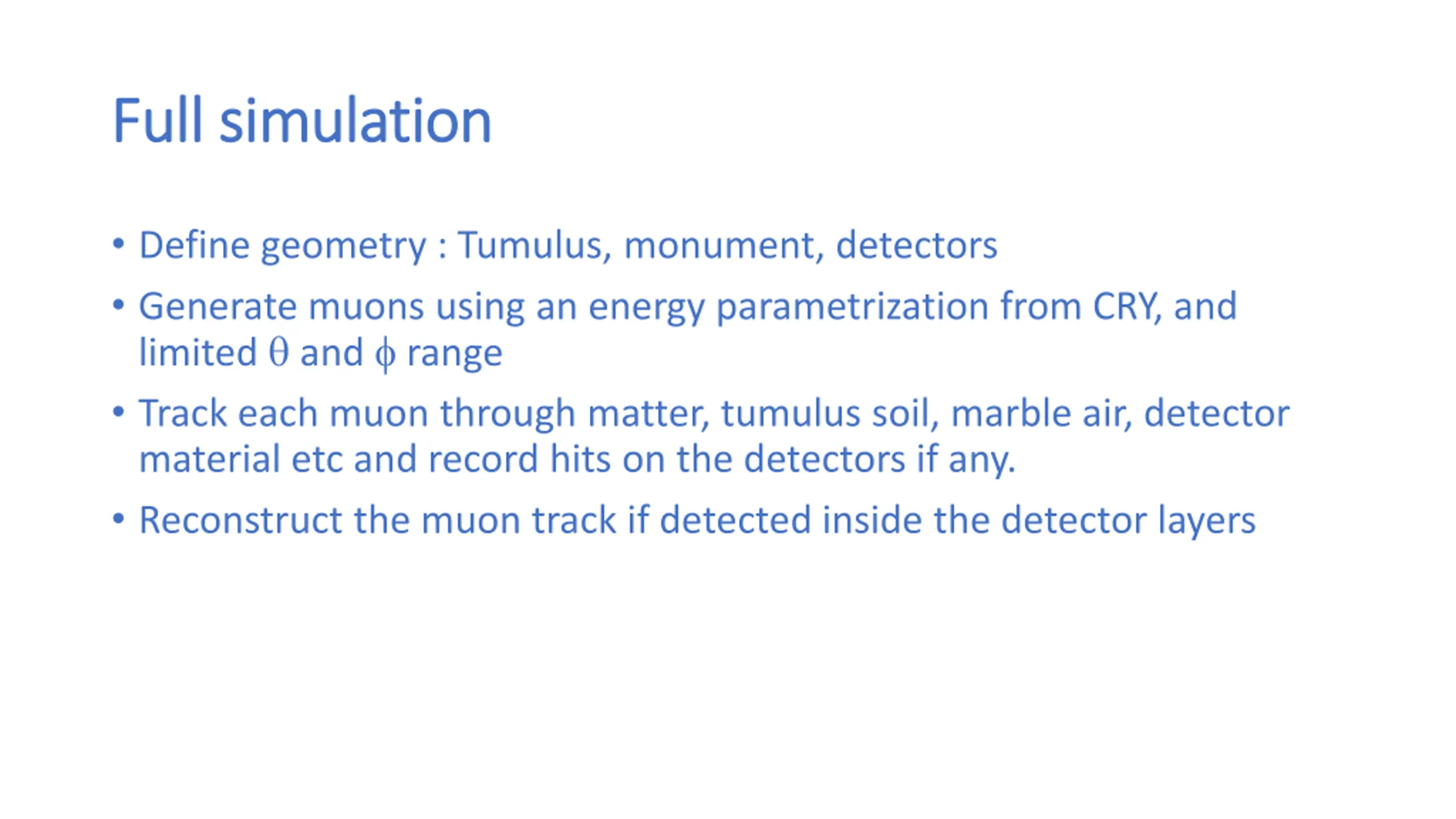 Full simulation

• Define geometry : Tumulus, monument, detectors
• Generate muons using an energy parametrization from CRY, and limited $\theta$ and $\phi$ range
• Track each muon through matter, tumulus soil, marble air, detector material etc and record hits on the detectors if any.
• Reconstruct the muon track if detected inside the detector layers